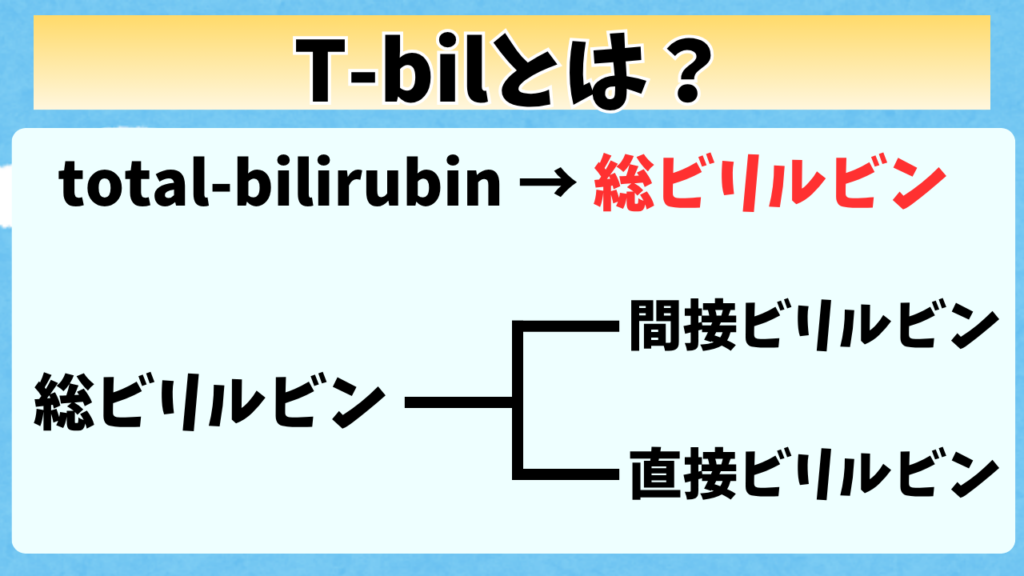 T-bilとは？

total-bilirubin → 総ビリルビン

総ビリルビン

間接ビリルビン

直接ビリルビン